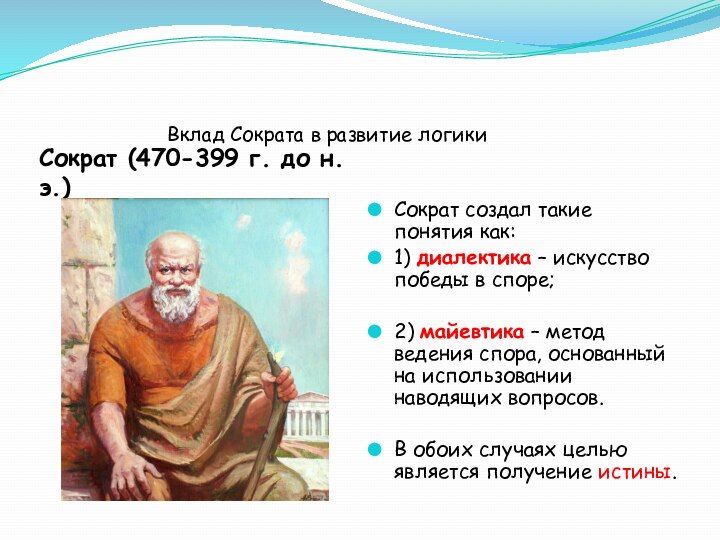 Вклад Сократа в развитие логики

Сократ (470-399 г. до н. э.)

Сократ создал такие понятия как:

1) диалектика – искусство победы в споре;

2) майевтика – метод ведения спора, основанный на использовании наводящих вопросов.

В обоих случаях целью является получение истины.